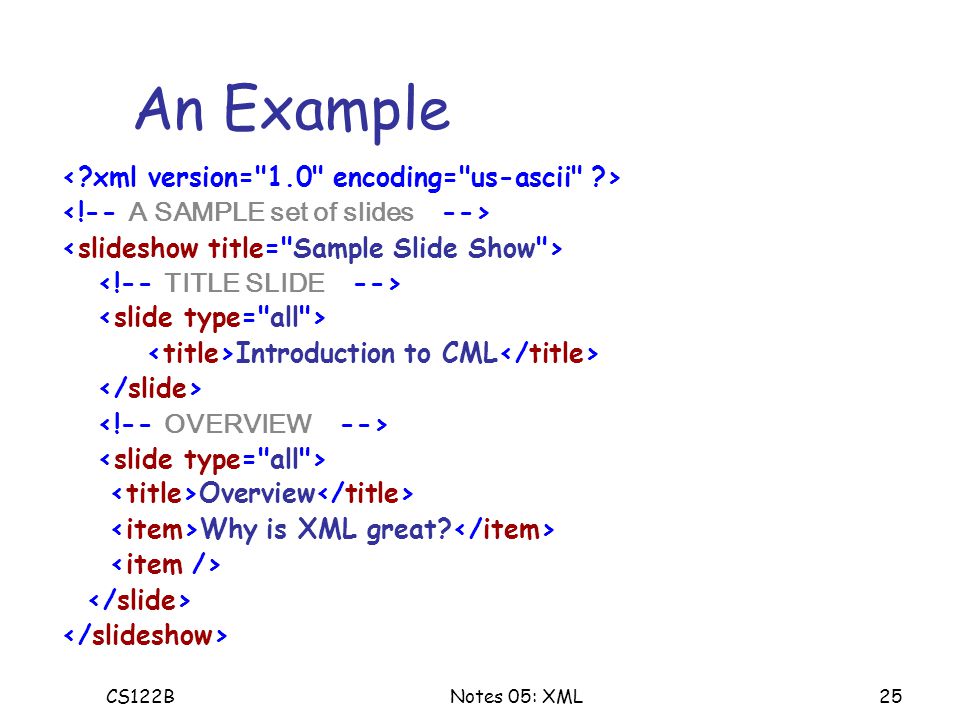 An Example

<?xml version="1.0" encoding="us-ascii" ?>
<!-- A SAMPLE set of slides -->
<slideshow title="Sample Slide Show">
<!-- TITLE SLIDE -->
<slide type="all">
<title>Introduction to CML</title>
</slide>
<!-- OVERVIEW -->
<slide type="all">
<title>Overview</title>
<item>Why is XML great?</item>
<item />
</slide>
</slideshow>

CS122B Notes 05: XML 25